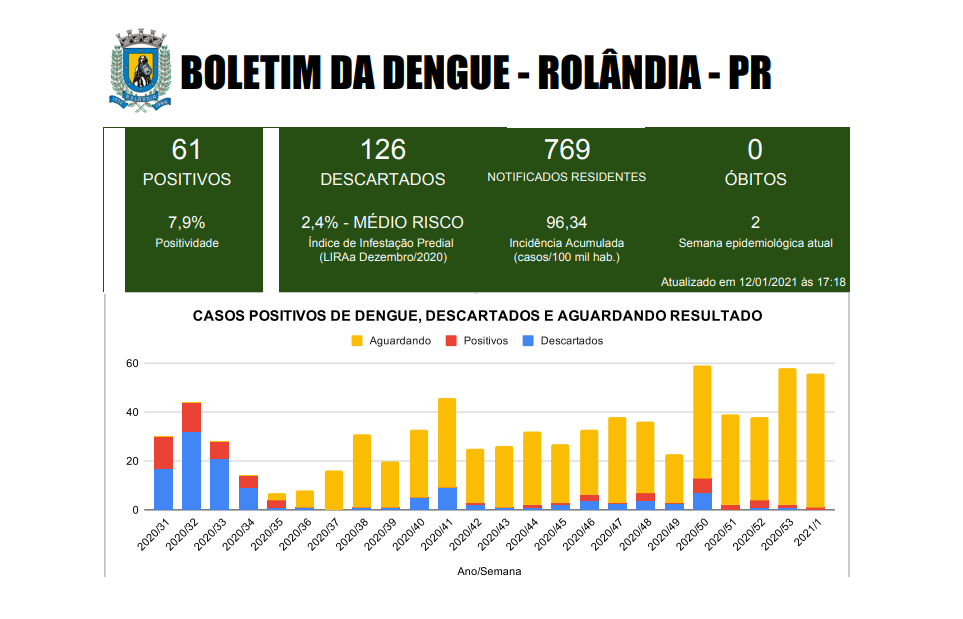 BOLETIM DA DENGUE - ROLÂNDIA - PR

61
POSITIVOS

7,9%
Positividade

126
DESCARTADOS

2,4% - MÉDIO RISCO
Índice de Infestação Predial (LIRAa Dezembro/2020)

769
NOTIFICADOS RESIDENTES

96,34
Incidência Acumulada (casos/100 mil hab.)

0
ÓBITOS

2
Semana epidemiológica atual

Atualizado em 12/01/2021 às 17:18

CASOS POSITIVOS DE DENGUE, DESCARTADOS E AGUARDANDO RESULTADO

Aguardando Positivos Descartados

60
40
20
0

2020/31 2020/32 2020/33 2020/34 2020/35 2020/36 2020/37 2020/38 2020/39 2020/40 2020/41 2020/42 2020/43 2020/44 2020/45 2020/46 2020/47 2020/48 2020/49 2020/50 2020/51 2020/52 2020/53 2021/1

Ano/Semana